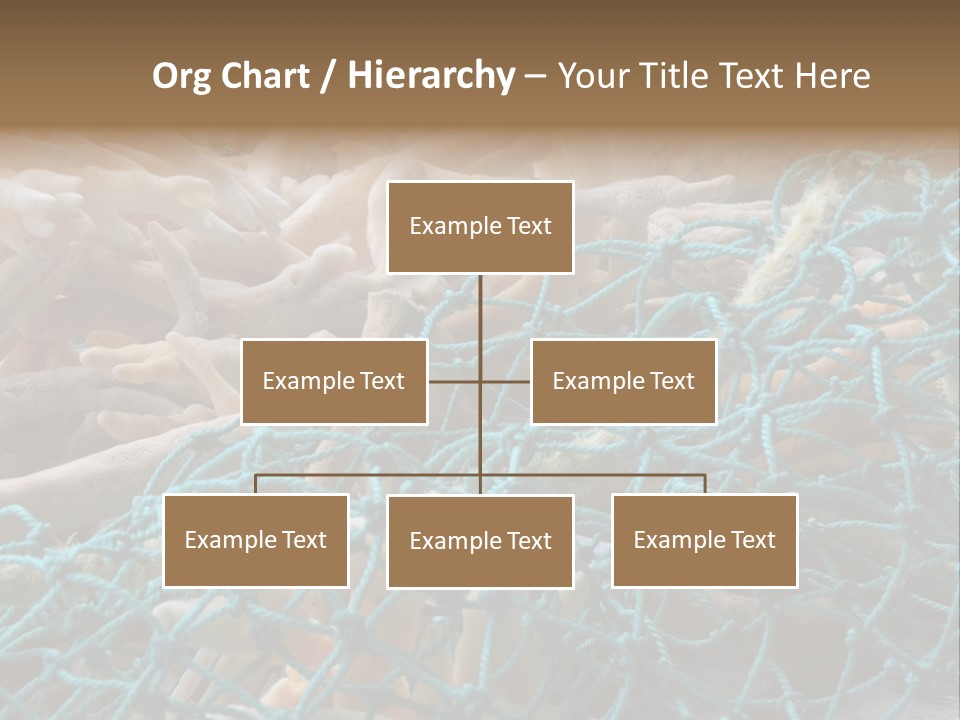 Org Chart / Hierarchy – Your Title Text Here

Example Text

Example Text

Example Text

Example Text

Example Text

Example Text